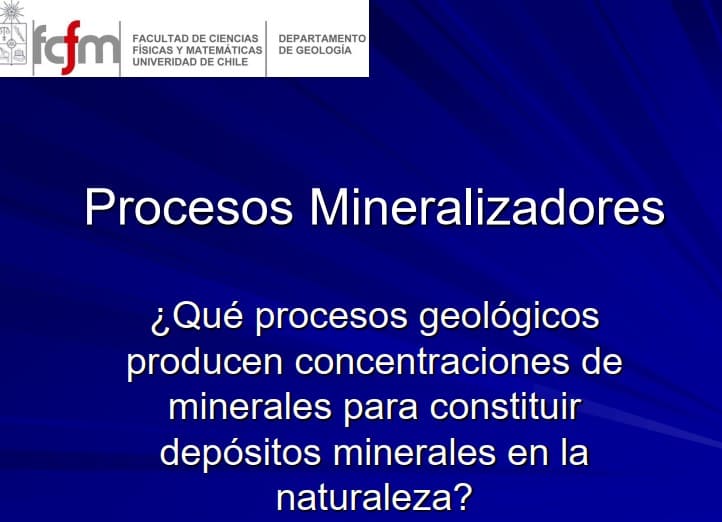 fcfm FACULTAD DE CIENCIAS FÍSICAS Y MATEMÁTICAS UNIVERSIDAD DE CHILE

DEPARTAMENTO DE GEOLOGÍA

Procesos Mineralizadores

¿Qué procesos geológicos producen concentraciones de minerales para constituir depósitos minerales en la naturaleza?